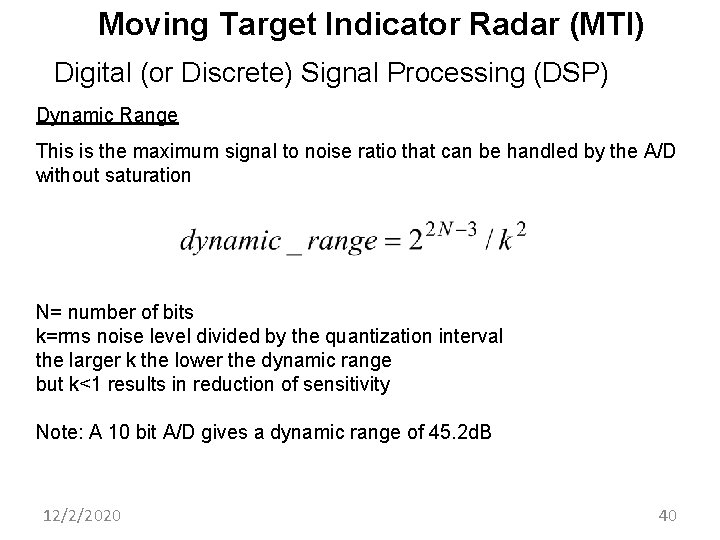 Moving Target Indicator Radar (MTI)

Digital (or Discrete) Signal Processing (DSP)

Dynamic Range

This is the maximum signal to noise ratio that can be handled by the A/D without saturation

$dynamic\_range = 2^{2N-3} / k^2$

N= number of bits
k=rms noise level divided by the quantization interval
the larger k the lower the dynamic range
but k<1 results in reduction of sensitivity

Note: A 10 bit A/D gives a dynamic range of 45.2dB

12/2/2020

40